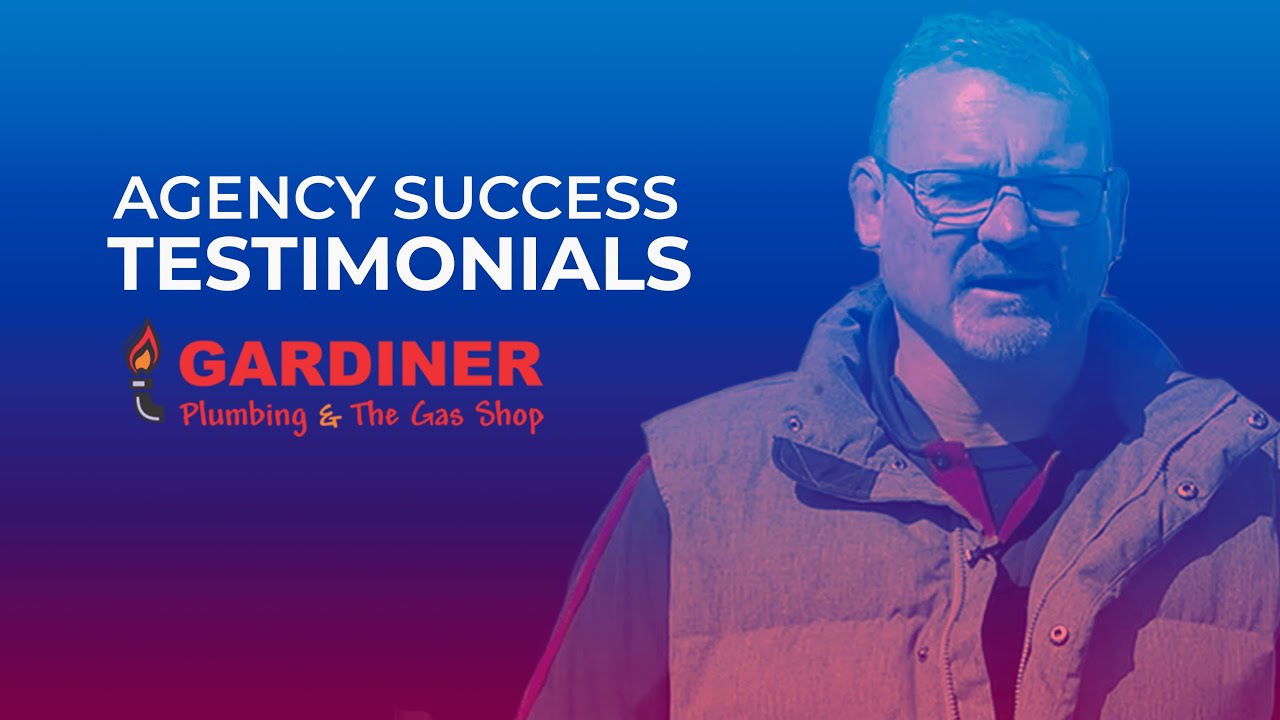 AGENCY SUCCESS
TESTIMONIALS

GARDINER
Plumbing & The Gas Shop